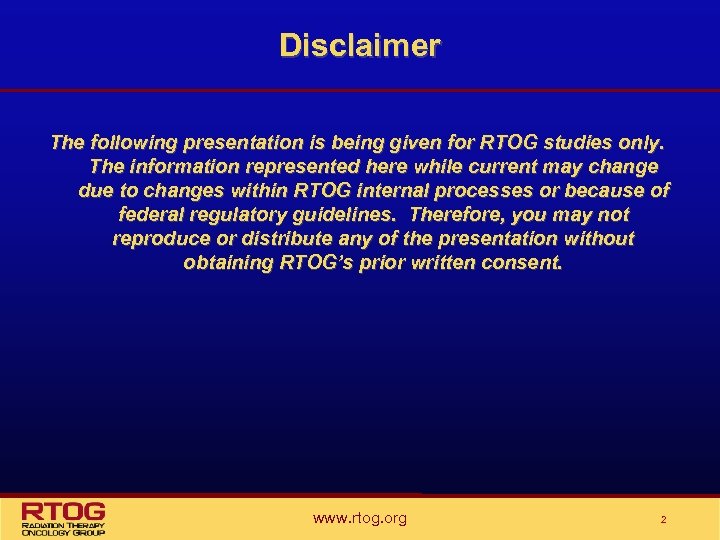 Disclaimer

The following presentation is being given for RTOG studies only. The information represented here while current may change due to changes within RTOG internal processes or because of federal regulatory guidelines. Therefore, you may not reproduce or distribute any of the presentation without obtaining RTOG's prior written consent.

RTOG
RADIATION THERAPY ONCOLOGY GROUP

www.rtog.org

2